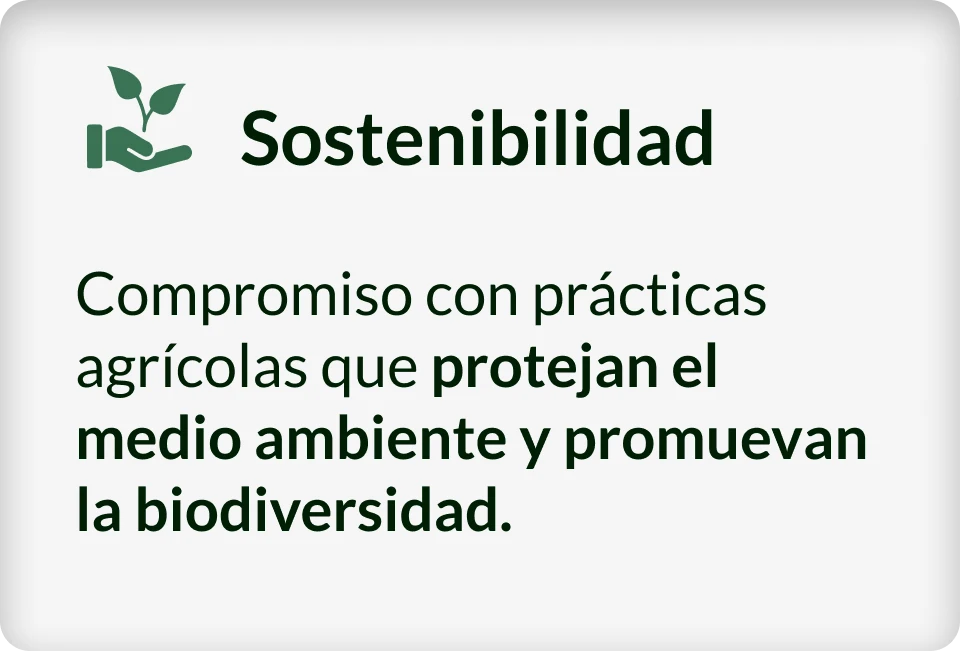 Sostenibilidad

Compromiso con prácticas agrícolas que protejan el medio ambiente y promuevan la biodiversidad.